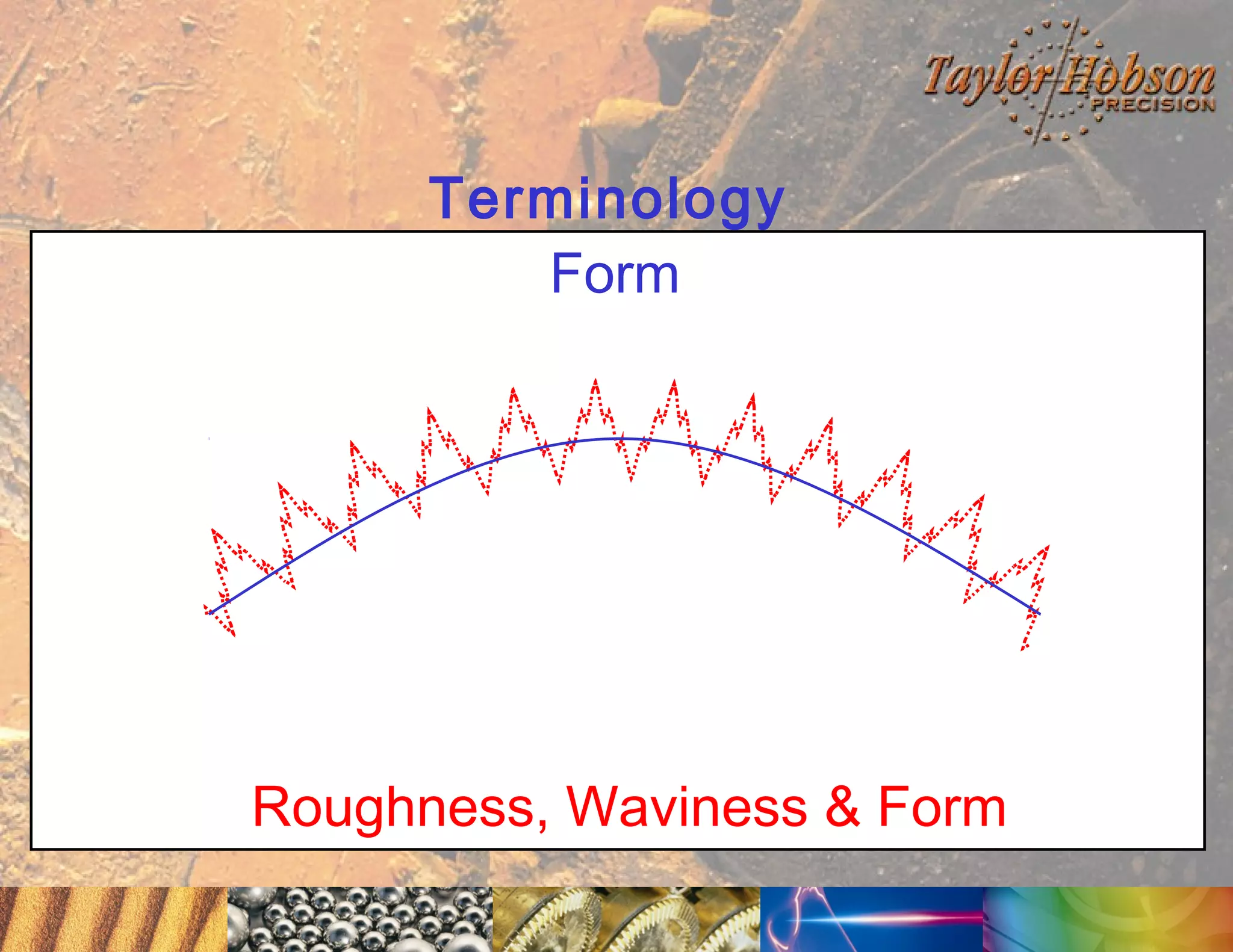 Taylor Hobson PRECISION

Terminology

Form

Roughness, Waviness & Form